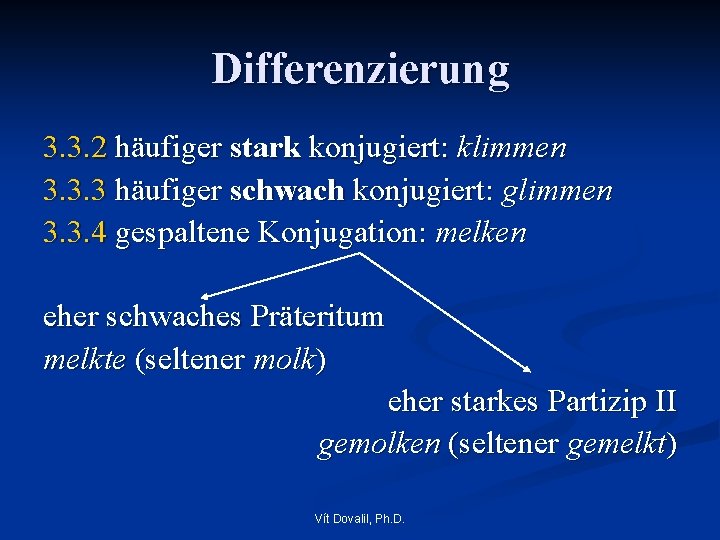 Differenzierung

3.3.2 häufiger stark konjugiert: klimmen
3.3.3 häufiger schwach konjugiert: glimmen
3.3.4 gespaltene Konjugation: melken

eher schwaches Präteritum
melkte (seltener molk)

eher starkes Partizip II
gemolken (seltener gemelkt)

Vít Dovalil, Ph.D.